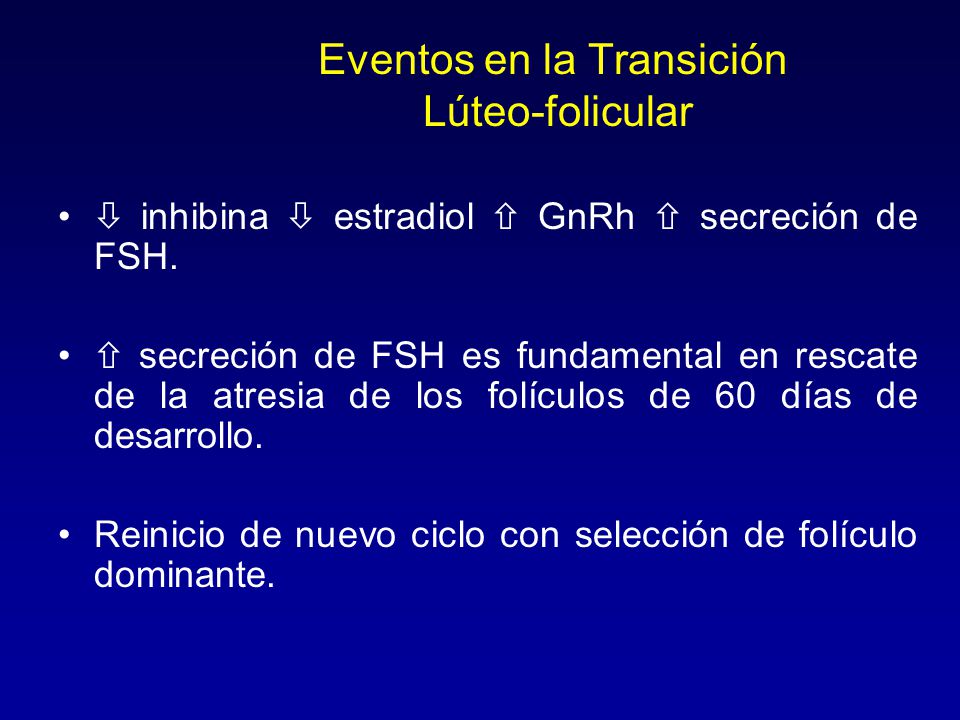 Eventos en la Transición
Lúteo-folicular

• ⇩ inhibina ⇩ estradiol ⇧ GnRh ⇧ secreción de FSH.

• ⇧ secreción de FSH es fundamental en rescate de la atresia de los folículos de 60 días de desarrollo.

• Reinicio de nuevo ciclo con selección de folículo dominante.